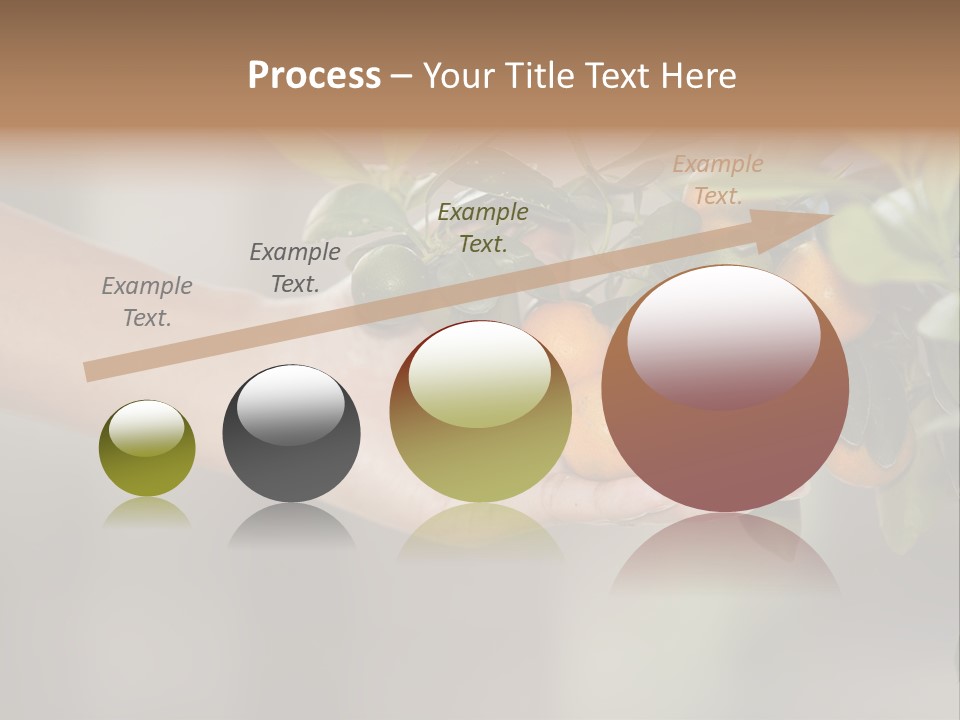 Process – Your Title Text Here

Example Text.

Example Text.

Example Text.

Example Text.